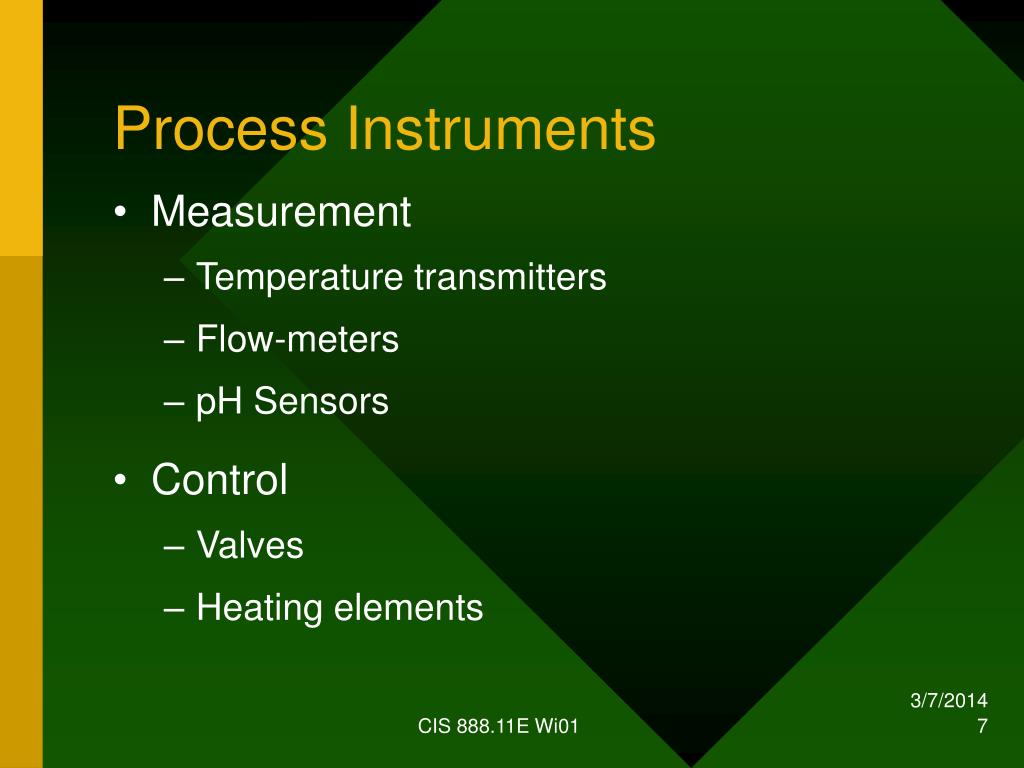 Process Instruments

• Measurement
– Temperature transmitters
– Flow-meters
– pH Sensors

• Control
– Valves
– Heating elements

CIS 888.11E Wi01

3/7/2014
7